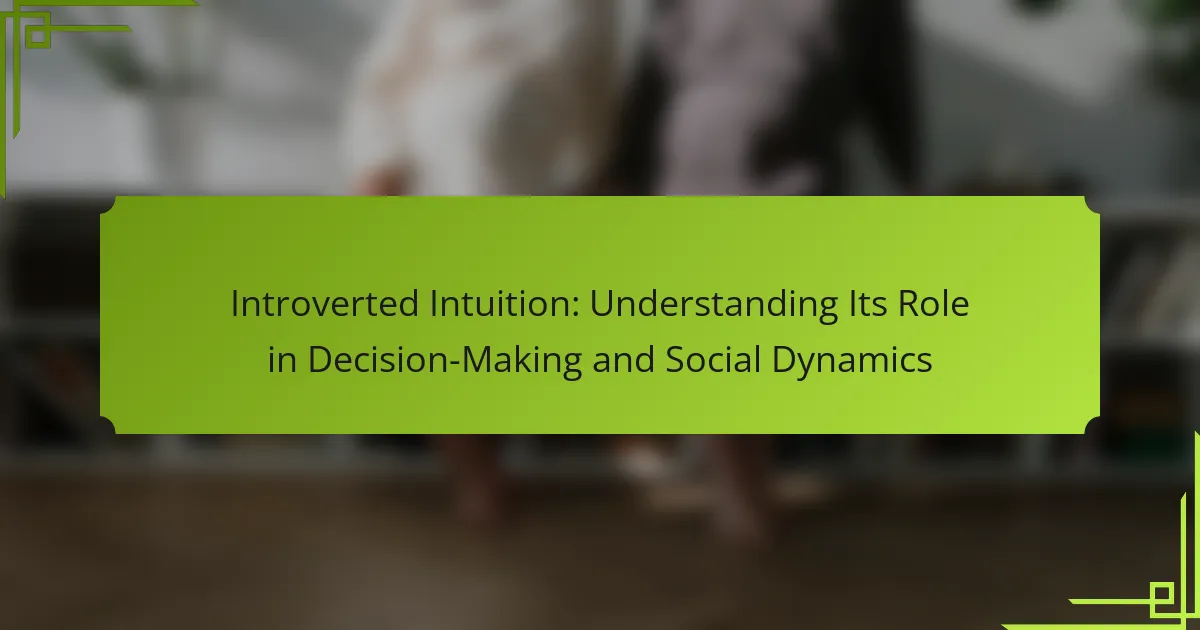 Introverted Intuition: Understanding Its Role in Decision-Making and Social Dynamics